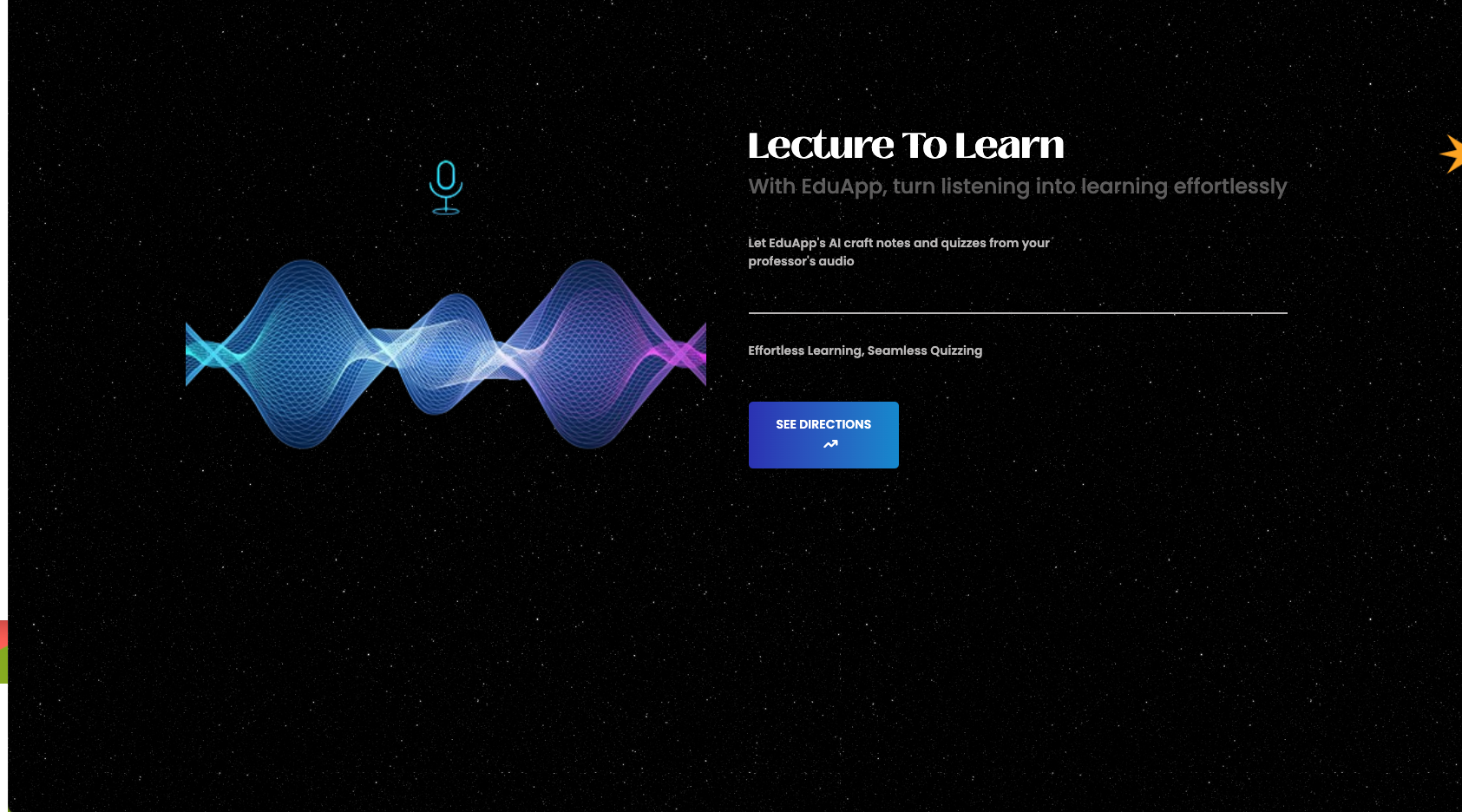 Lecture To Learn

With EduApp, turn listening into learning effortlessly

Let EduApp's AI craft notes and quizzes from your professor's audio

Effortless Learning, Seamless Quizzing

SEE DIRECTIONS